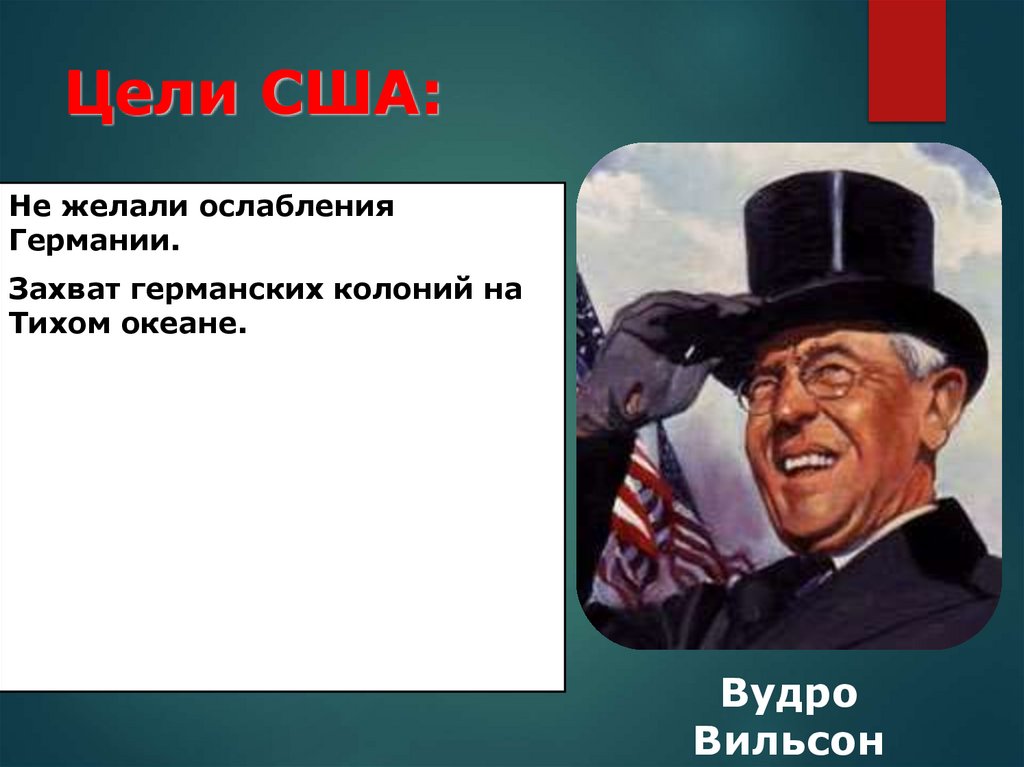 Цели США:

Не желали ослабления Германии.

Захват германских колоний на Тихом океане.

Вудро Вильсон